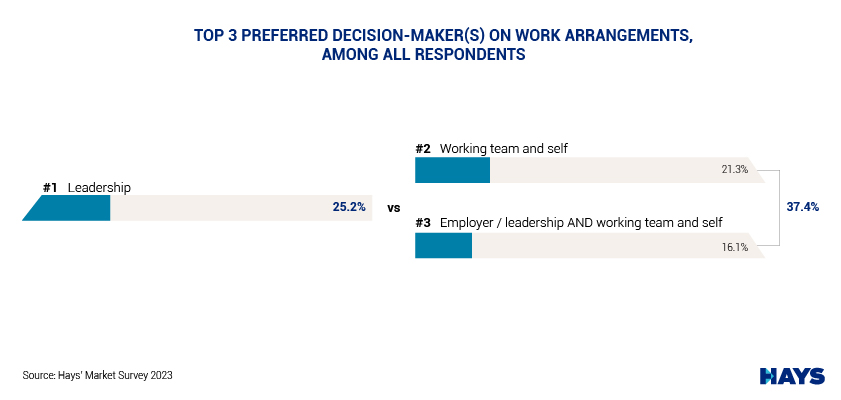 TOP 3 PREFERRED DECISION-MAKER(S) ON WORK ARRANGEMENTS, AMONG ALL RESPONDENTS

#1 Leadership

25.2%

vs

#2 Working team and self

21.3%

#3 Employer / leadership AND working team and self

16.1%

37.4%

Source: Hays' Market Survey 2023

HAYS